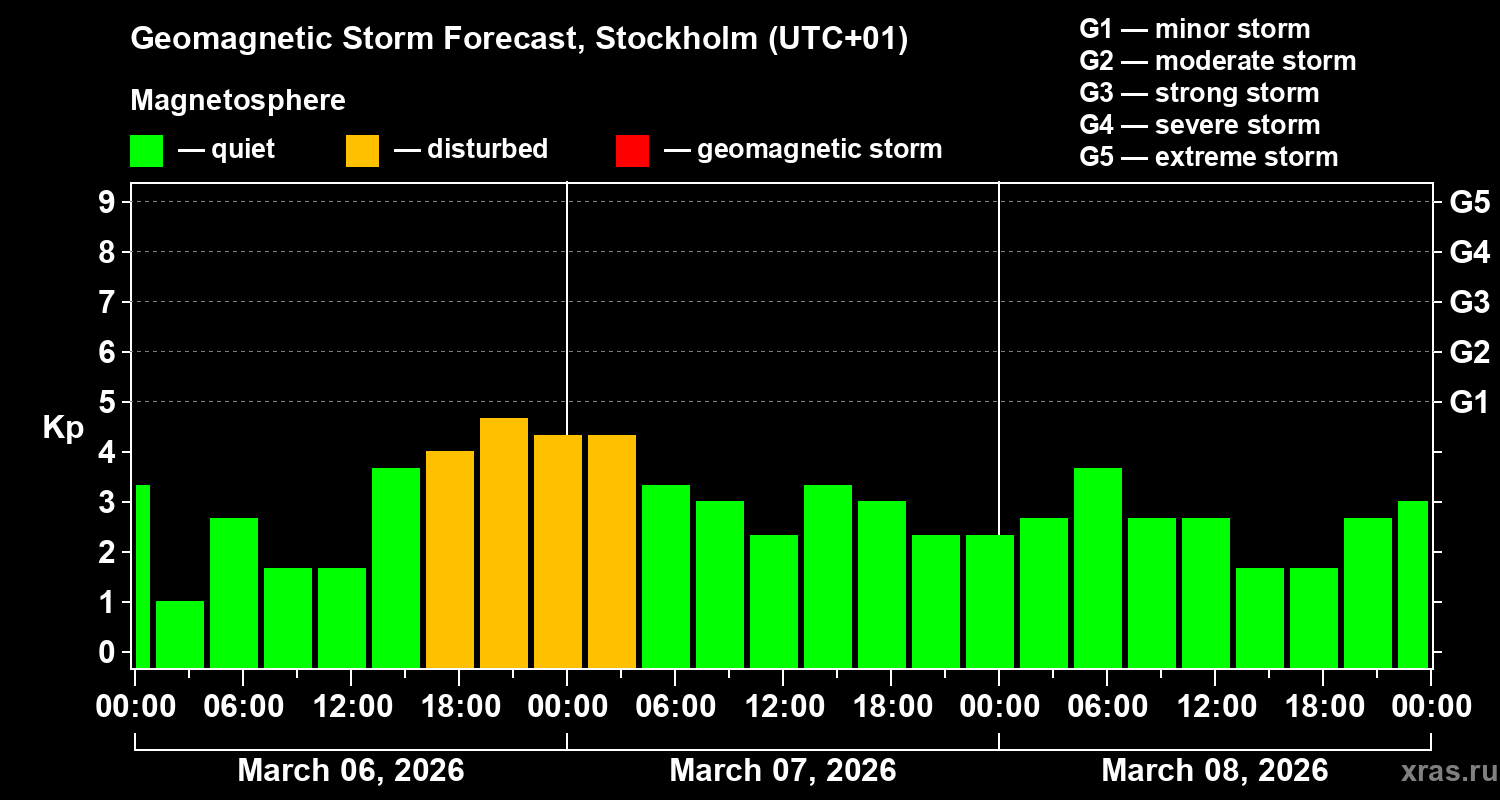 Geomagnetic Storm Forecast, Stockholm (UTC+01)

Magnetosphere

— quiet — disturbed — geomagnetic storm

G1 — minor storm
G2 — moderate storm
G3 — strong storm
G4 — severe storm
G5 — extreme storm

Kp

9 8 7 6 5 4 3 2 1 0

G5 G4 G3 G2 G1

00:00 06:00 12:00 18:00 00:00 06:00 12:00 18:00 00:00 06:00 12:00 18:00 00:00

March 06, 2026 March 07, 2026 March 08, 2026

xras.ru